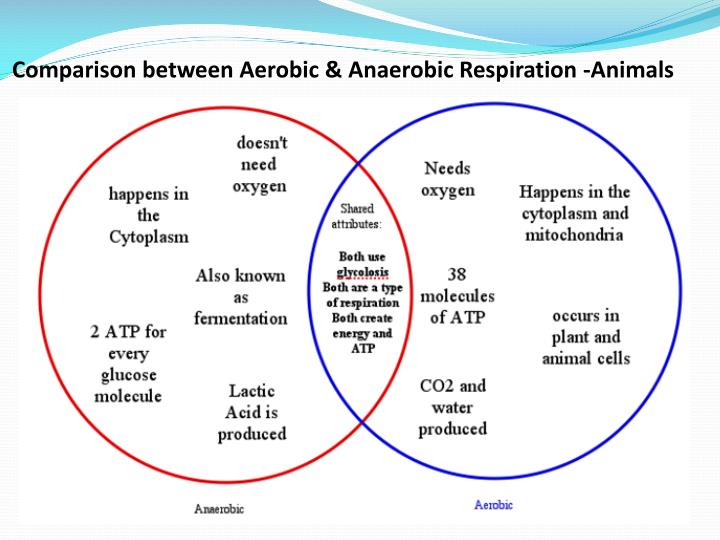 Comparison between Aerobic & Anaerobic Respiration -Animals

happens in the Cytoplasm

doesn't need oxygen

Also known as fermentation

2 ATP for every glucose molecule

Lactic Acid is produced

Shared attributes:

Both use glycolosis
Both are a type of respiration
Both create energy and ATP

Needs oxygen

Happens in the cytoplasm and mitochondria

38 molecules of ATP

occurs in plant and animal cells

CO2 and water produced

Anaerobic

Aerobic